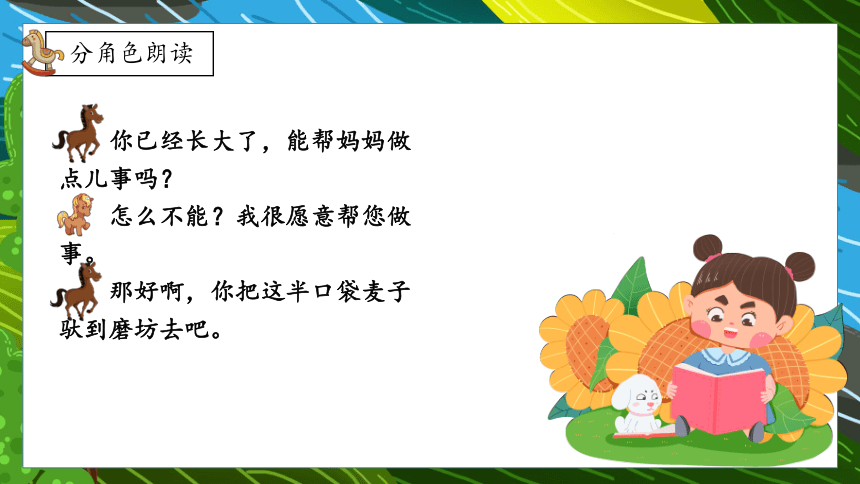 分角色朗读

你已经长大了，能帮妈妈做点儿事吗？

怎么不能？我很愿意帮您做事。

那好啊，你把这半口袋麦子驮到磨坊去吧。